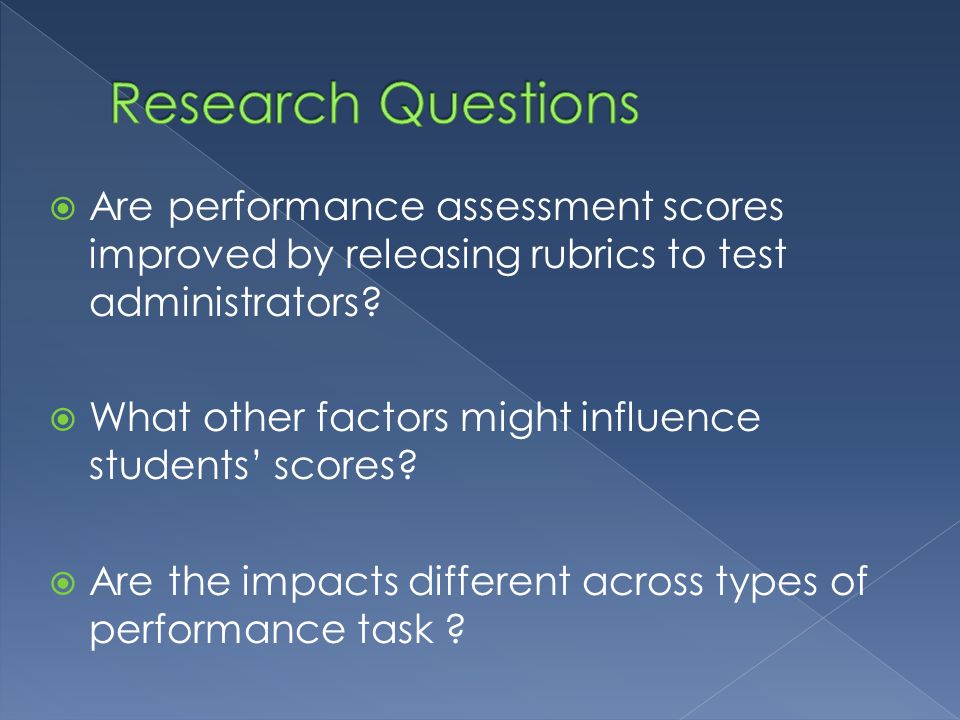 Research Questions

Are performance assessment scores improved by releasing rubrics to test administrators?

What other factors might influence students' scores?

Are the impacts different across types of performance task ?